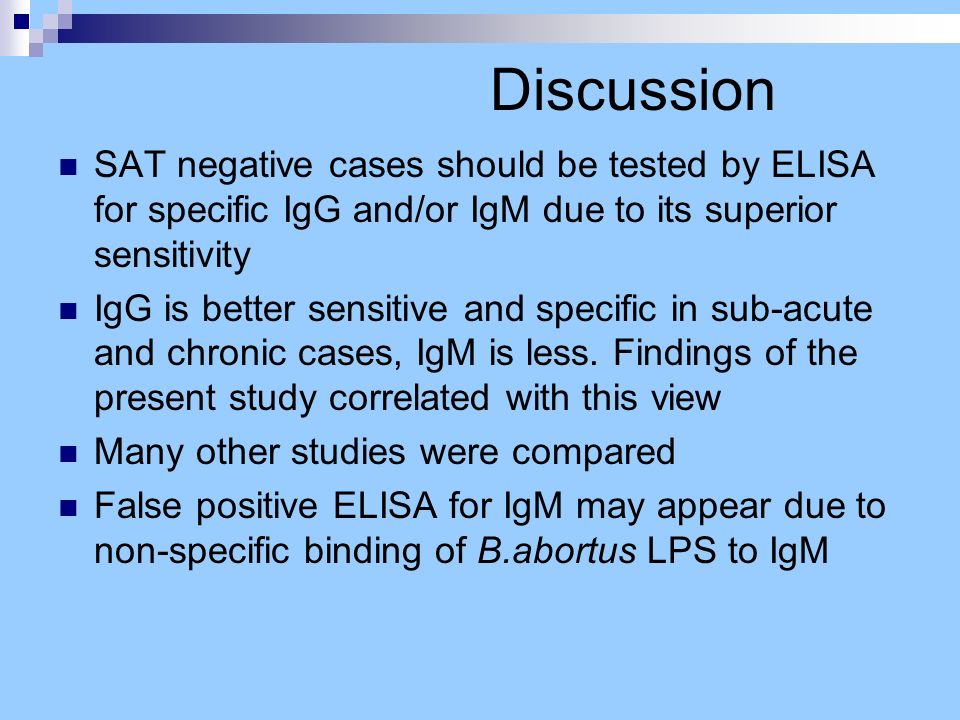 Discussion

SAT negative cases should be tested by ELISA for specific IgG and/or IgM due to its superior sensitivity

IgG is better sensitive and specific in sub-acute and chronic cases, IgM is less. Findings of the present study correlated with this view

Many other studies were compared

False positive ELISA for IgM may appear due to non-specific binding of B.abortus LPS to IgM